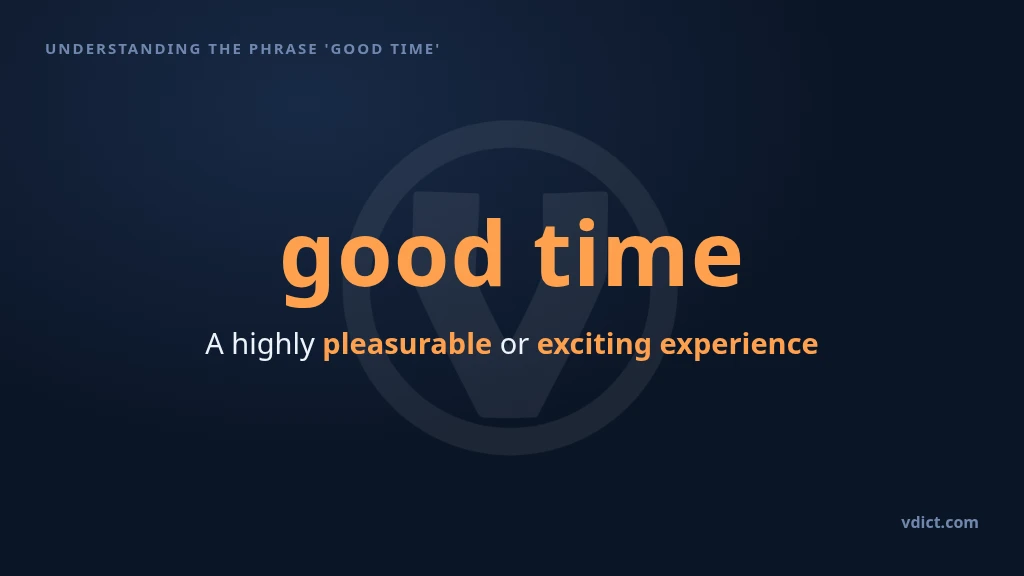 UNDERSTANDING THE PHRASE 'GOOD TIME'

good time

A highly pleasurable or exciting experience

vdict.com